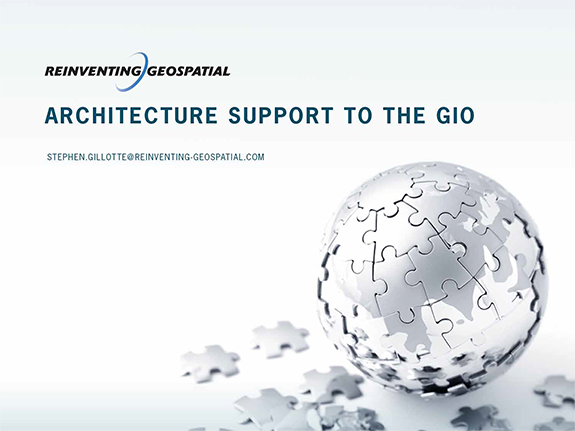 REINVENTING GEOSPATIAL

ARCHITECTURE SUPPORT TO THE GIO

STEPHEN.GILLOTTE@REINVENTING-GEOSPATIAL.COM